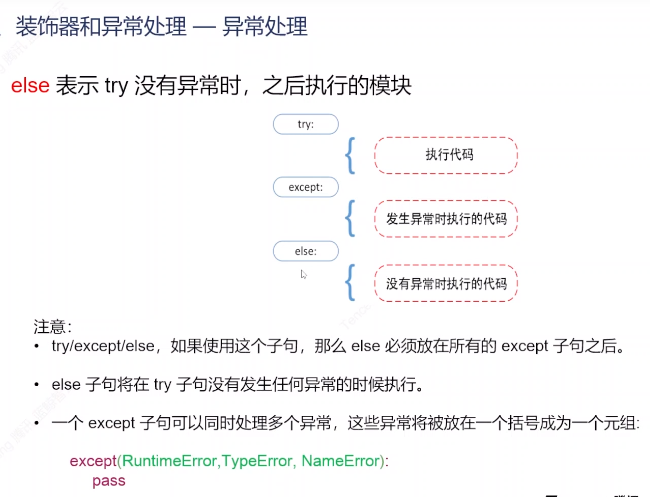 装饰器和异常处理 — 异常处理

else 表示 try 没有异常时，之后执行的模块

try:

执行代码

except:

发生异常时执行的代码

else:

没有异常时执行的代码

注意：

• try/except/else，如果使用这个子句，那么 else 必须放在所有的 except 子句之后。

• else 子句将在 try 子句没有发生任何异常的时候执行。

• 一个 except 子句可以同时处理多个异常，这些异常将被放在一个括号成为一个元组：

except(RuntimeError,TypeError, NameError):
    pass